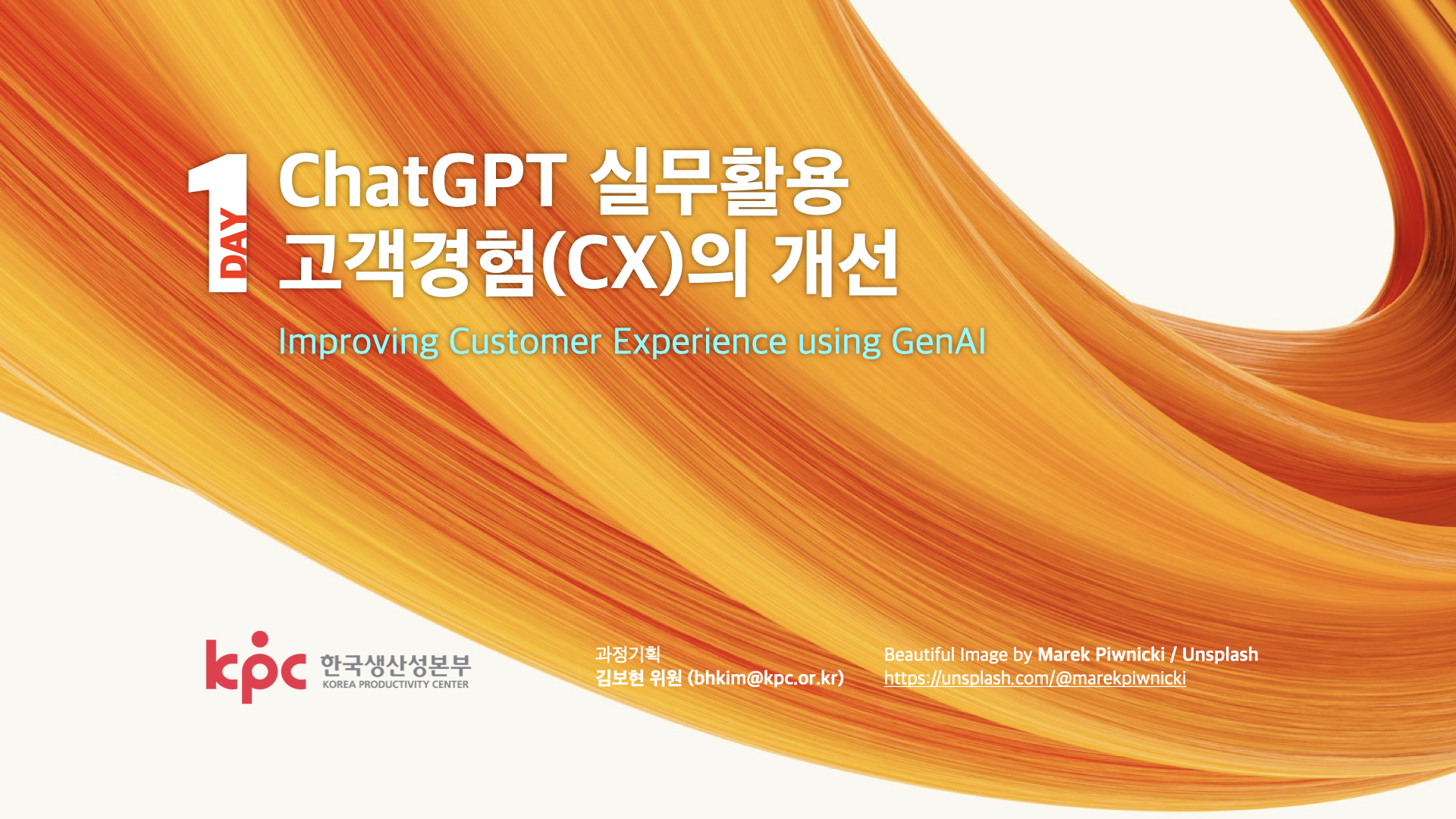 1 DAY

ChatGPT 실무활용
고객경험(CX)의 개선

Improving Customer Experience using GenAI

kpc 한국생산성본부
KOREA PRODUCTIVITY CENTER

과정기획
김보현 위원 (bhkim@kpc.or.kr)

Beautiful Image by Marek Piwnicki / Unsplash
https://unsplash.com/@marekpiwnicki